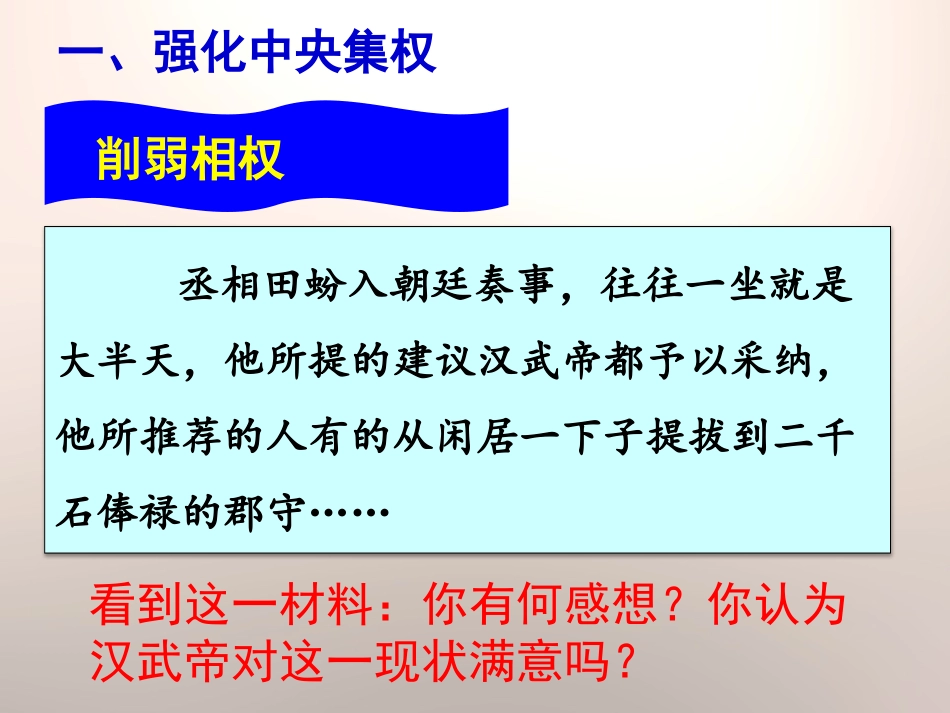 一、强化中央集权

削弱相权

丞相田蚡入朝廷奏事，往往一坐就是大半天，他所提的建议汉武帝都予以采纳，他所推荐的人有的从闲居一下子提拔到二千石俸禄的郡守……

看到这一材料：你有何感想？你认为汉武帝对这一现状满意吗？